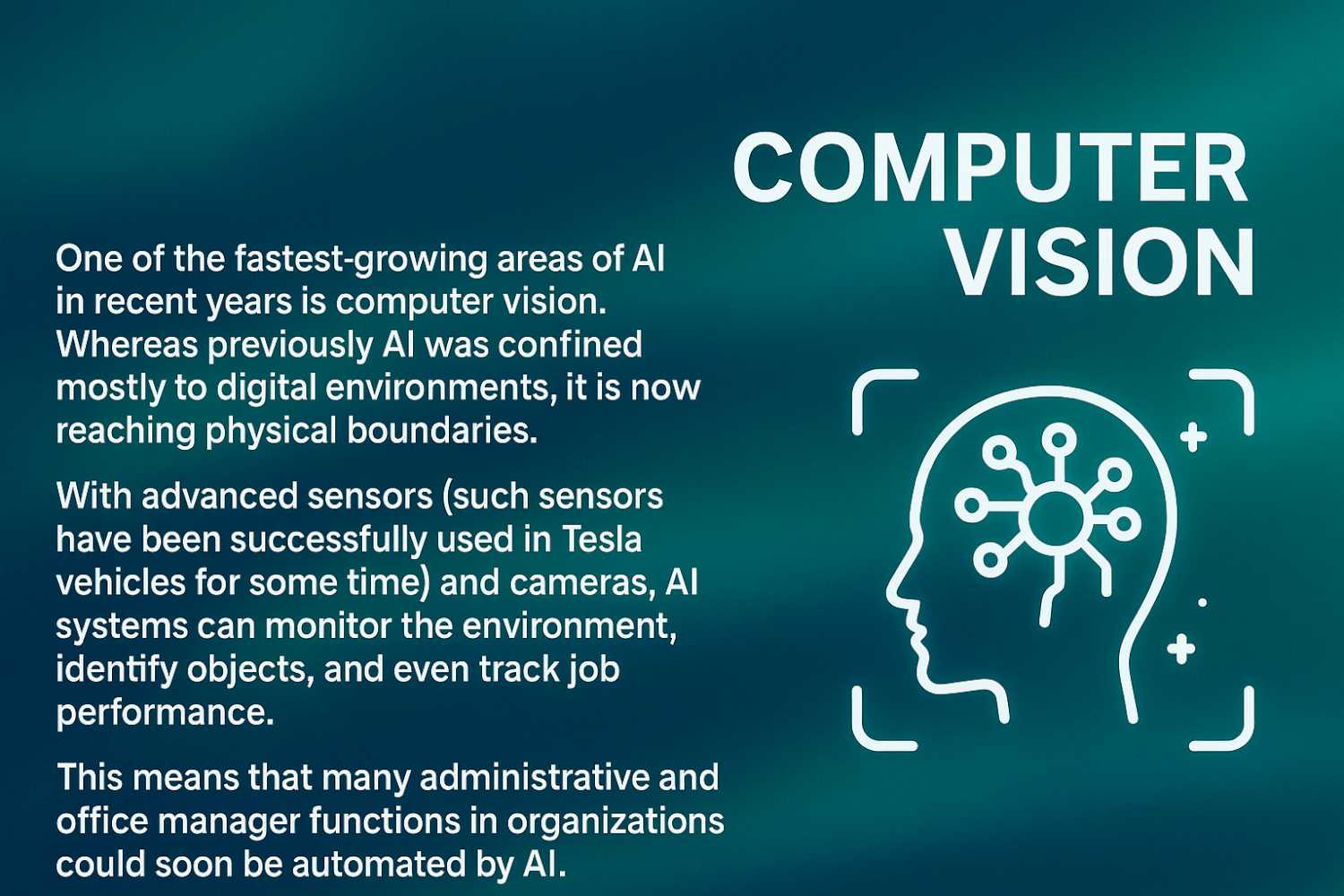 COMPUTER VISION

One of the fastest-growing areas of AI in recent years is computer vision. Whereas previously AI was confined mostly to digital environments, it is now reaching physical boundaries.

With advanced sensors (such sensors have been successfully used in Tesla vehicles for some time) and cameras, AI systems can monitor the environment, identify objects, and even track job performance.

This means that many administrative and office manager functions in organizations could soon be automated by AI.